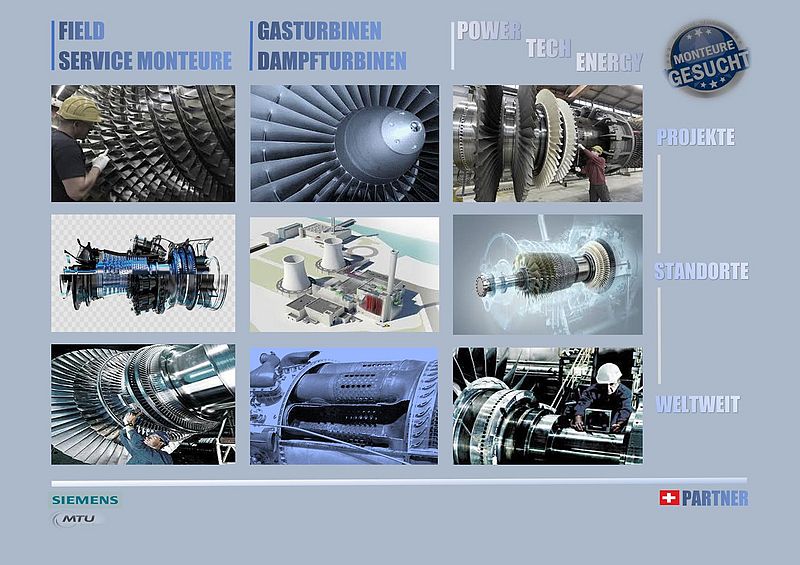 FIELD
SERVICE MONTEURE

GASTURBINEN
DAMPFTURBINEN

POWER
TECH
ENERGY

MONTEURE
GESUCHT

PROJEKTE

STANDORTE

WELTWEIT

SIEMENS
MTU

PARTNER